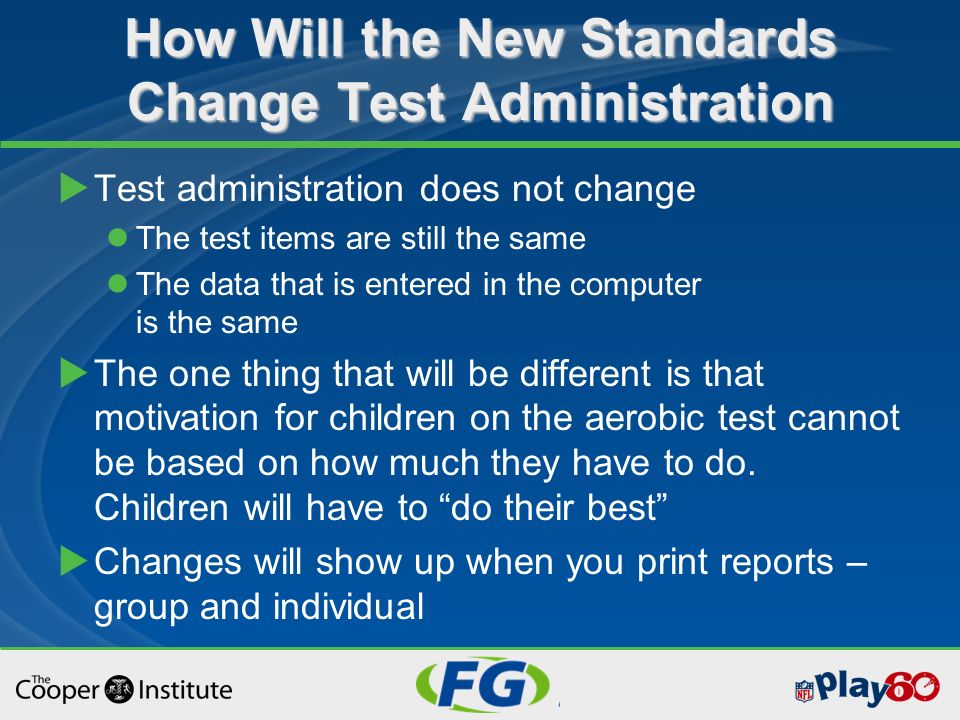 How Will the New Standards Change Test Administration

Test administration does not change

The test items are still the same

The data that is entered in the computer is the same

The one thing that will be different is that motivation for children on the aerobic test cannot be based on how much they have to do. Children will have to “do their best”

Changes will show up when you print reports – group and individual

The Cooper Institute

FG

NFL Play60